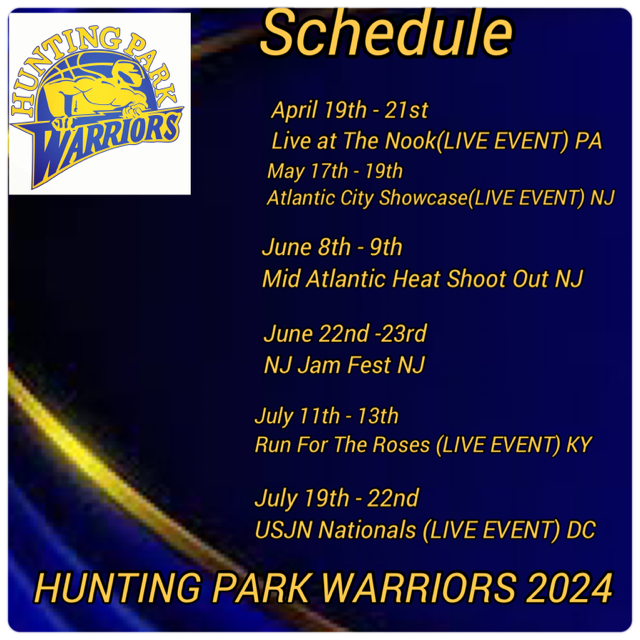 HUNTING PARK
WARRIORS

Schedule

April 19th - 21st
Live at The Nook(LIVE EVENT) PA
May 17th - 19th
Atlantic City Showcase(LIVE EVENT) NJ

June 8th - 9th
Mid Atlantic Heat Shoot Out NJ

June 22nd -23rd
NJ Jam Fest NJ

July 11th - 13th
Run For The Roses (LIVE EVENT) KY

July 19th - 22nd
USJN Nationals (LIVE EVENT) DC

HUNTING PARK WARRIORS 2024